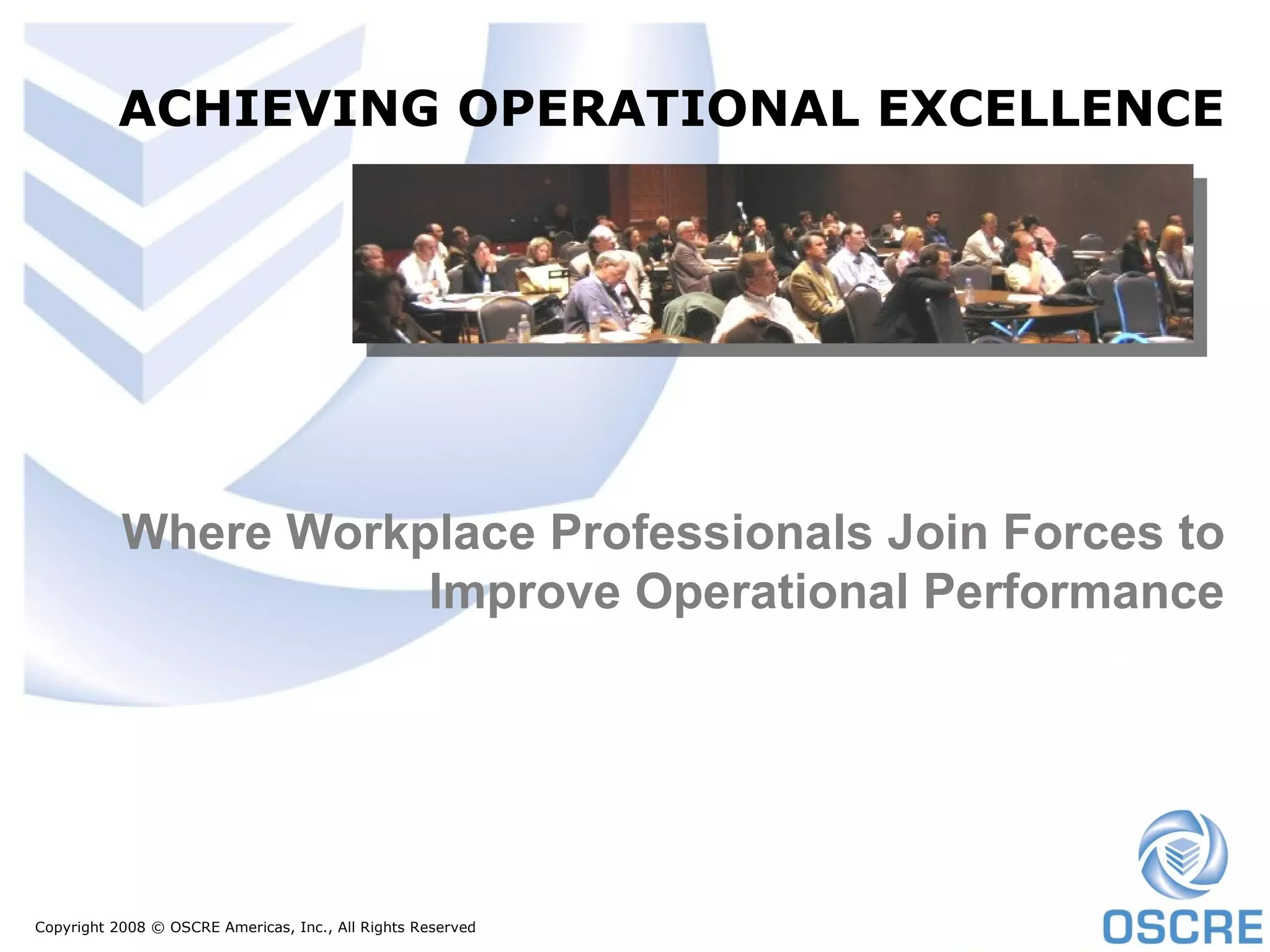 ACHIEVING OPERATIONAL EXCELLENCE

Where Workplace Professionals Join Forces to Improve Operational Performance

Copyright 2008 © OSCRE Americas, Inc., All Rights Reserved

OSCRE